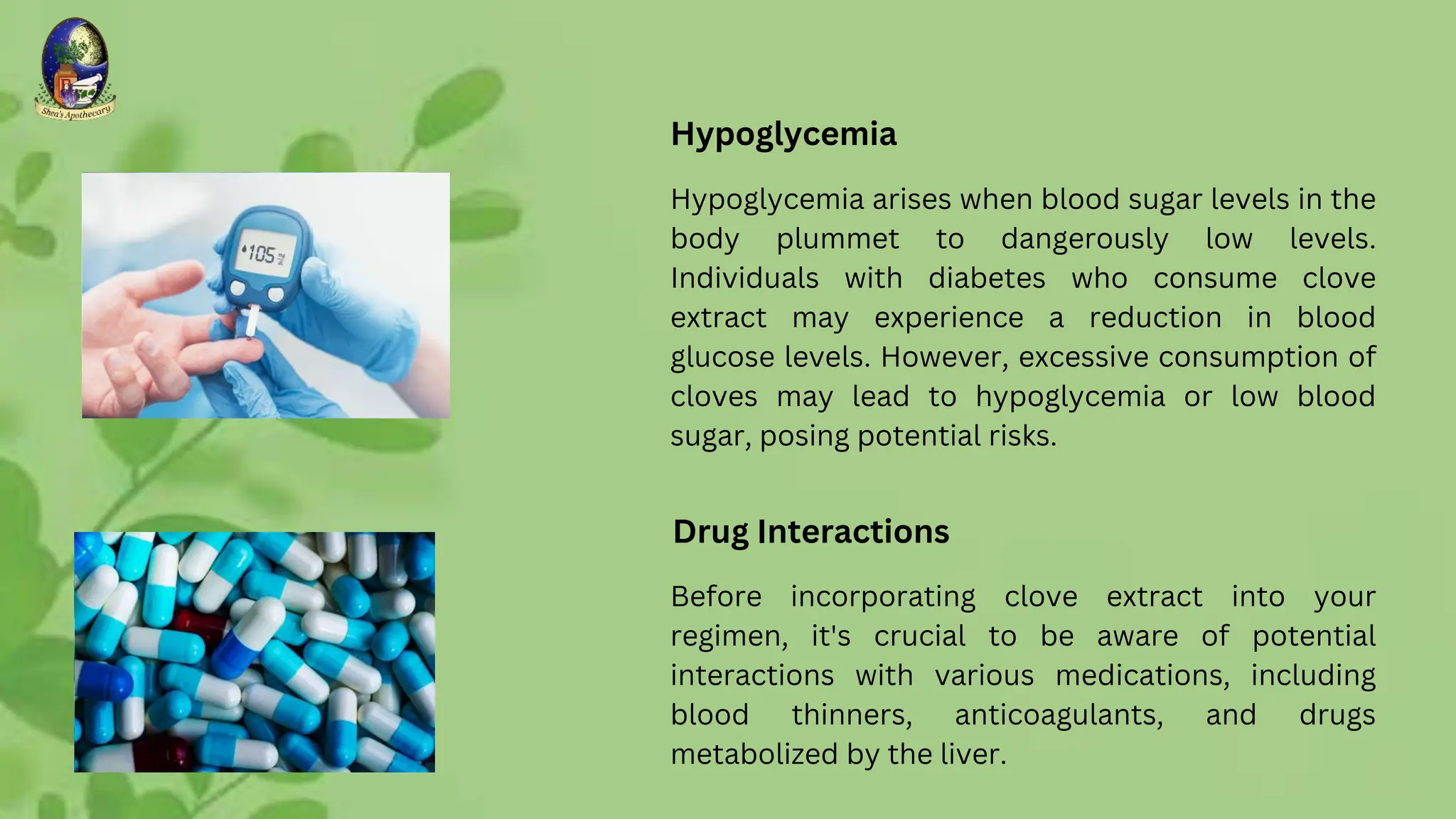 Shea's Apothecary

105

Hypoglycemia

Hypoglycemia arises when blood sugar levels in the body plummet to dangerously low levels. Individuals with diabetes who consume clove extract may experience a reduction in blood glucose levels. However, excessive consumption of cloves may lead to hypoglycemia or low blood sugar, posing potential risks.

Drug Interactions

Before incorporating clove extract into your regimen, it's crucial to be aware of potential interactions with various medications, including blood thinners, anticoagulants, and drugs metabolized by the liver.